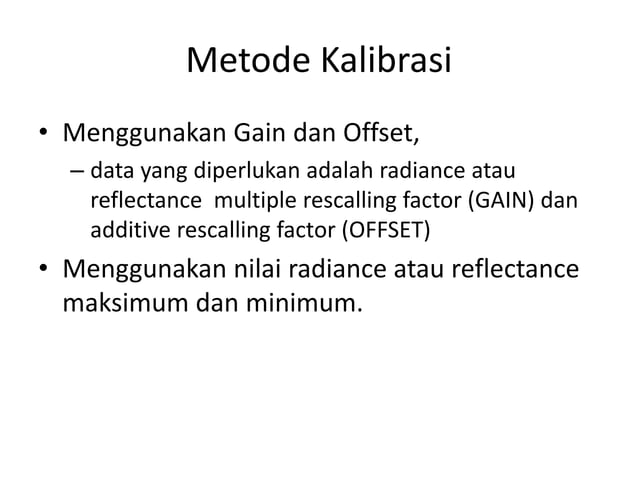 Metode Kalibrasi

• Menggunakan Gain dan Offset,
– data yang diperlukan adalah radiance atau reflectance multiple rescalling factor (GAIN) dan additive rescalling factor (OFFSET)

• Menggunakan nilai radiance atau reflectance maksimum dan minimum.